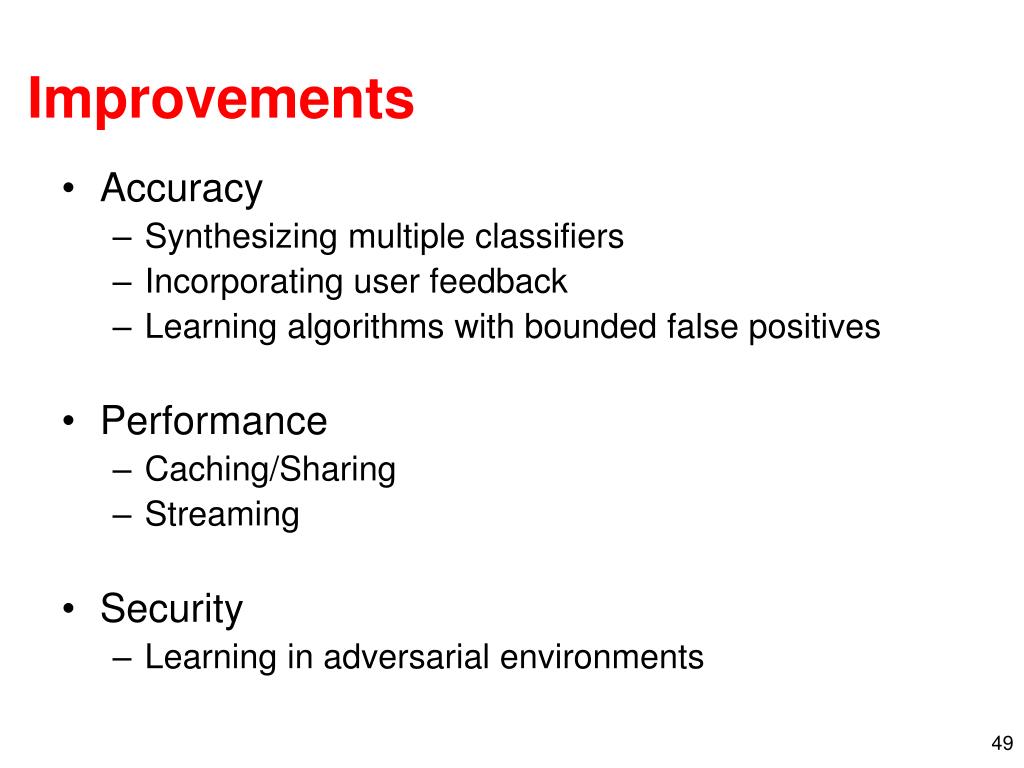 Improvements

• Accuracy
– Synthesizing multiple classifiers
– Incorporating user feedback
– Learning algorithms with bounded false positives

• Performance
– Caching/Sharing
– Streaming

• Security
– Learning in adversarial environments

49